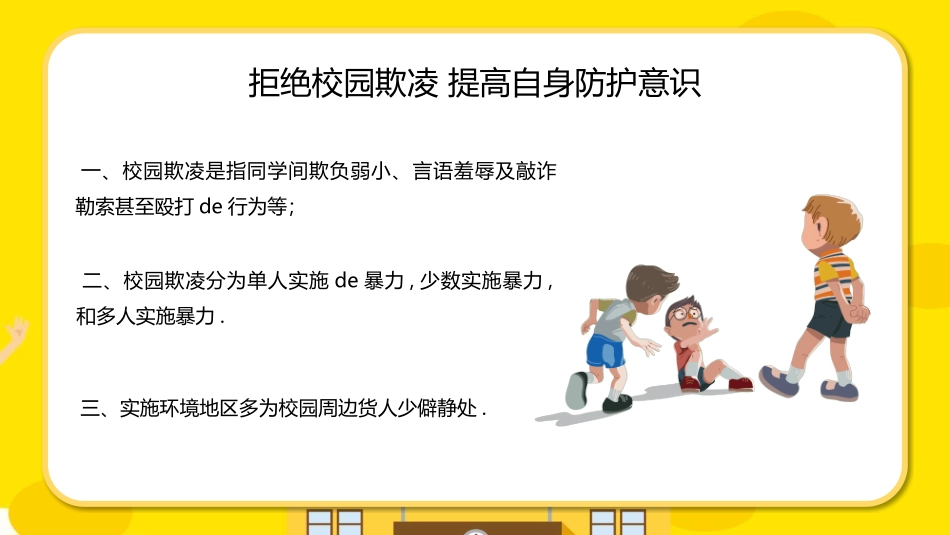 拒绝校园欺凌 提高自身防护意识

一、校园欺凌是指同学间欺负弱小、言语羞辱及敲诈勒索甚至殴打 de 行为等;

二、校园欺凌分为单人实施 de 暴力 , 少数实施暴力 , 和多人实施暴力 .

三、实施环境地区多为校园周边货人少僻静处 .